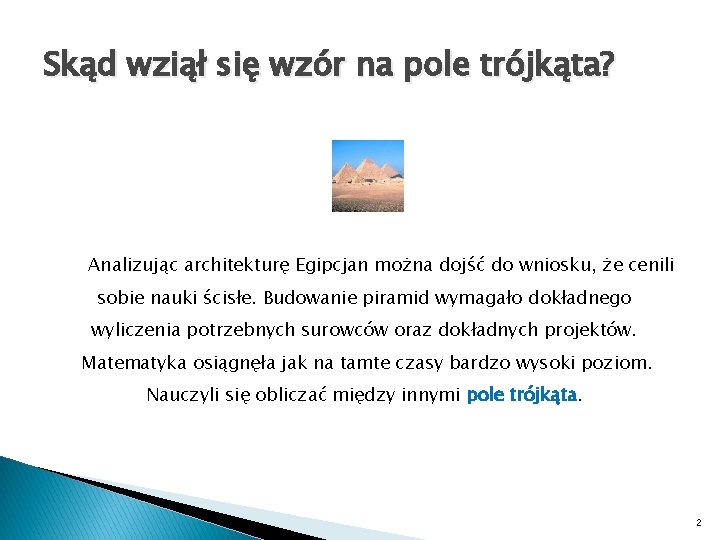 Skąd wziął się wzór na pole trójkąta?

Analizując architekturę Egipcjan można dojść do wniosku, że cenili sobie nauki ścisłe. Budowanie piramid wymagało dokładnego wyliczenia potrzebnych surowców oraz dokładnych projektów. Matematyka osiągnęła jak na tamte czasy bardzo wysoki poziom. Nauczyli się obliczać między innymi pole trójkąta.

2